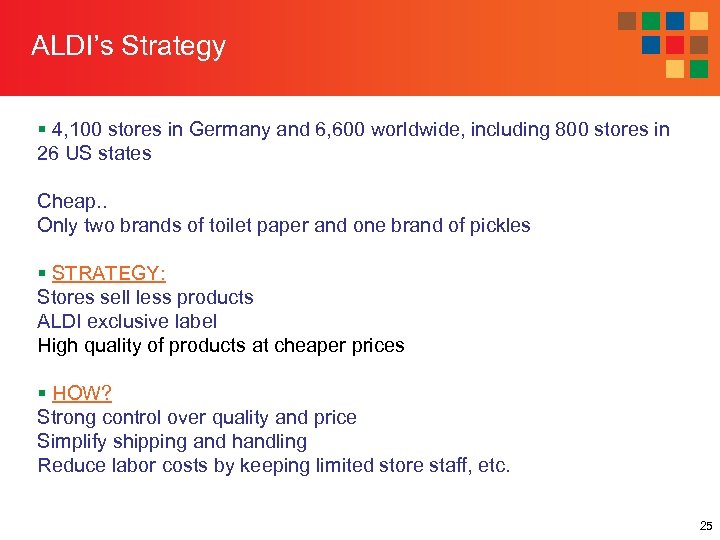 ALDI's Strategy

▪ 4,100 stores in Germany and 6,600 worldwide, including 800 stores in 26 US states

Cheap..
Only two brands of toilet paper and one brand of pickles

▪ STRATEGY:
Stores sell less products
ALDI exclusive label
High quality of products at cheaper prices

▪ HOW?
Strong control over quality and price
Simplify shipping and handling
Reduce labor costs by keeping limited store staff, etc.

25